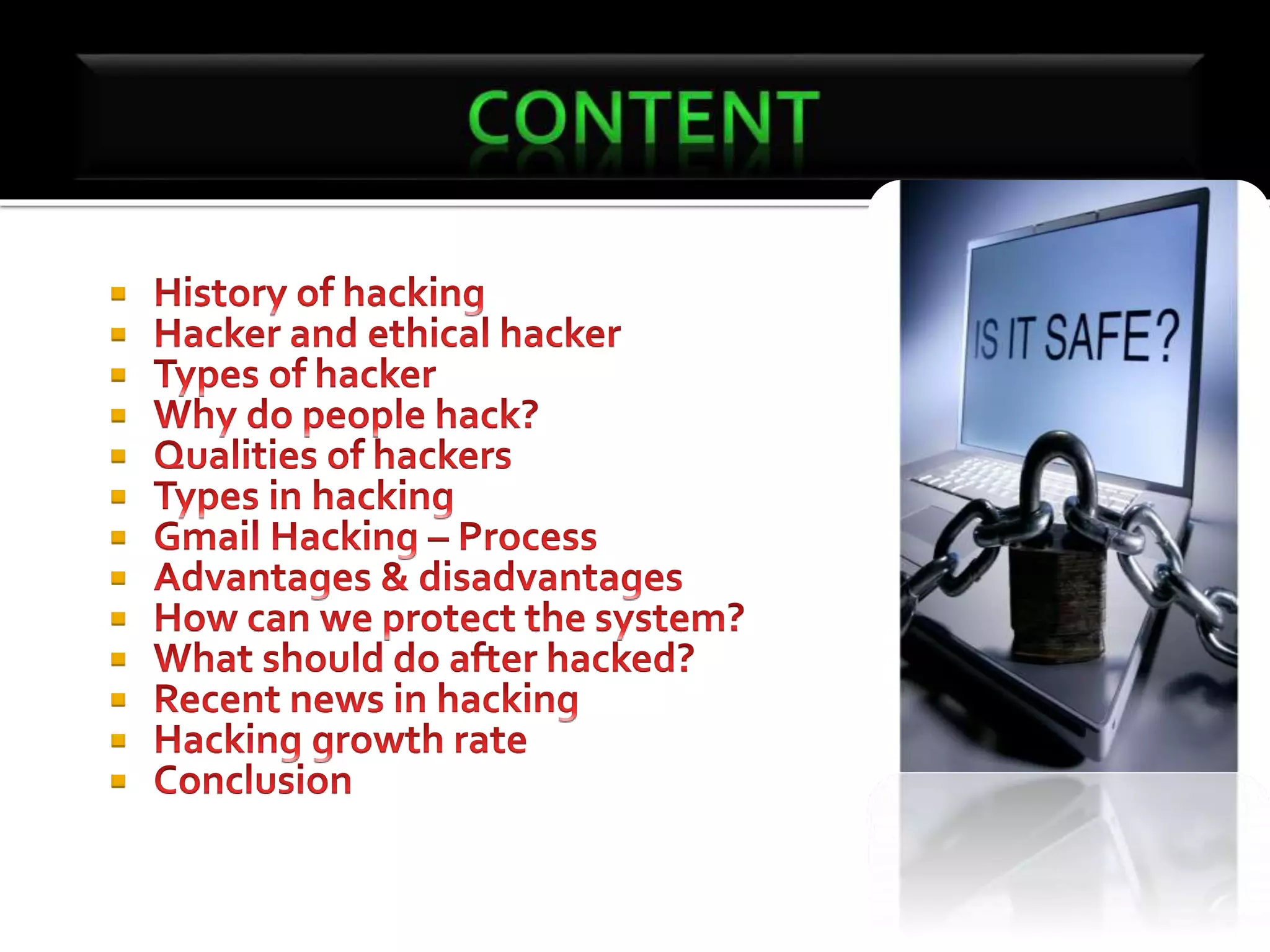 CONTENT

- History of hacking
- Hacker and ethical hacker
- Types of hacker
- Why do people hack?
- Qualities of hackers
- Types in hacking
- Gmail Hacking – Process
- Advantages & disadvantages
- How can we protect the system?
- What should do after hacked?
- Recent news in hacking
- Hacking growth rate
- Conclusion

IS IT SAFE?